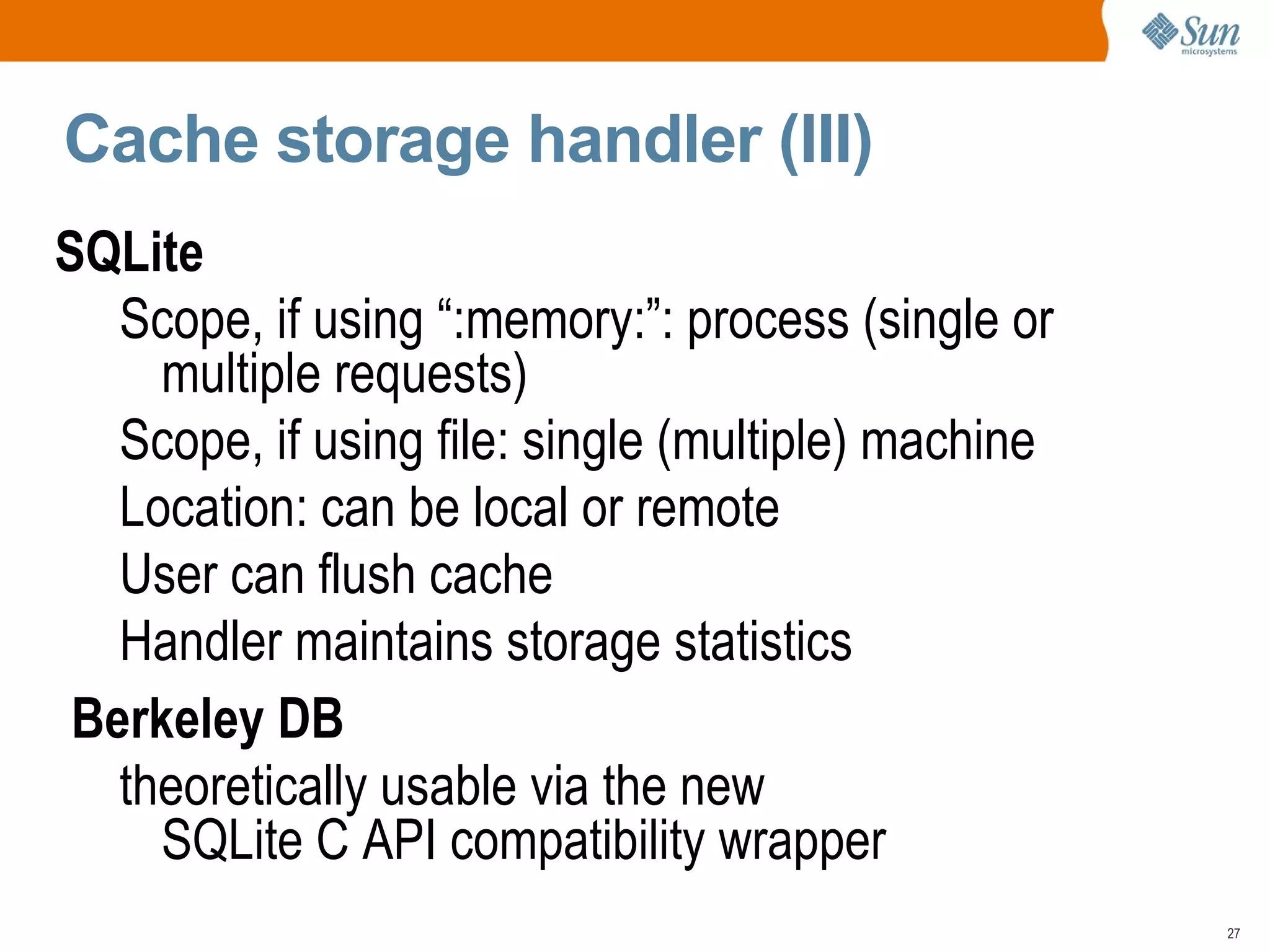 Sun microsystems

Cache storage handler (III)

SQLite

Scope, if using “:memory:”: process (single or multiple requests)

Scope, if using file: single (multiple) machine

Location: can be local or remote

User can flush cache

Handler maintains storage statistics

Berkeley DB

theoretically usable via the new SQLite C API compatibility wrapper

27